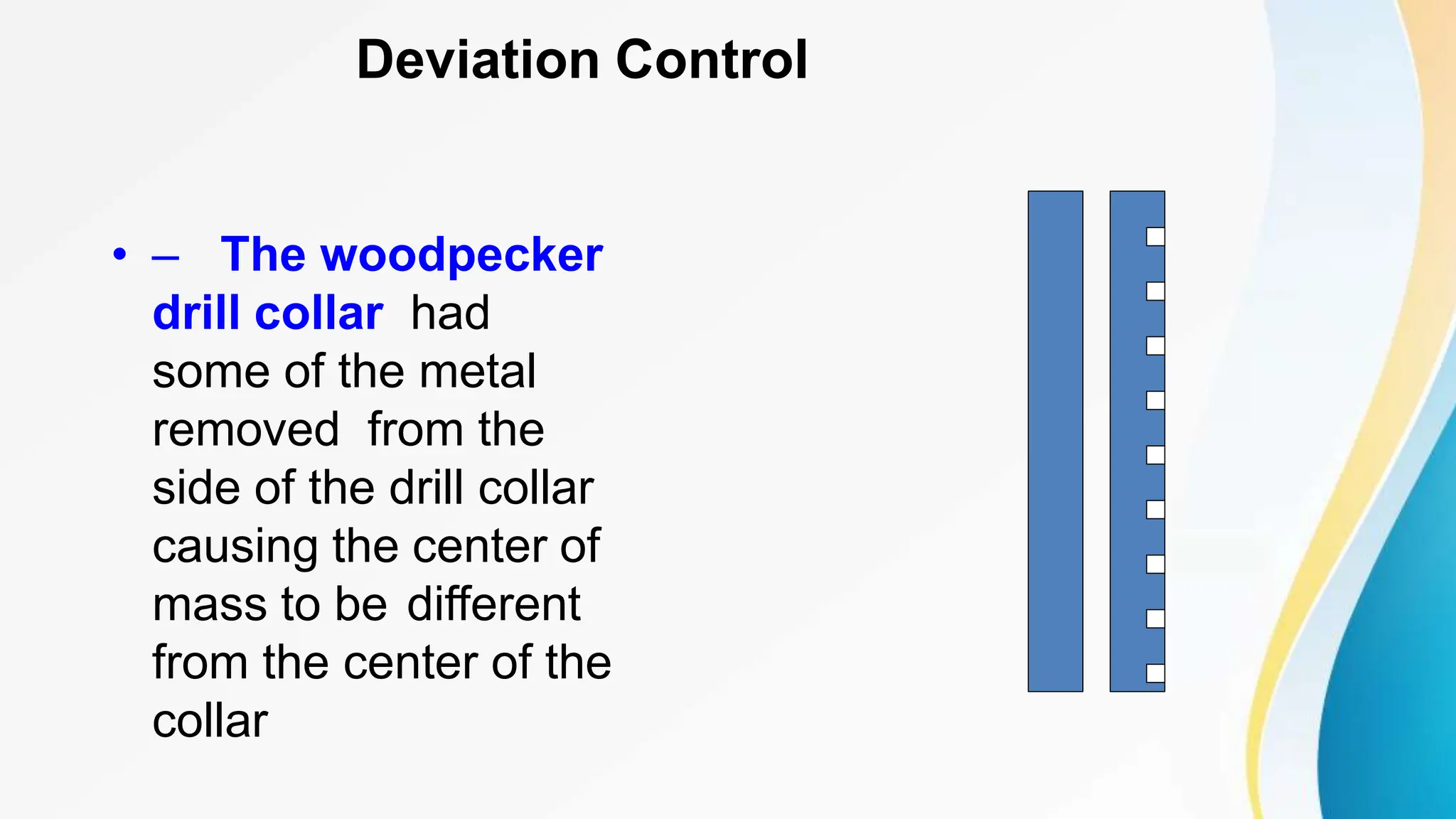 Deviation Control

• – The woodpecker drill collar had some of the metal removed from the side of the drill collar causing the center of mass to be different from the center of the collar